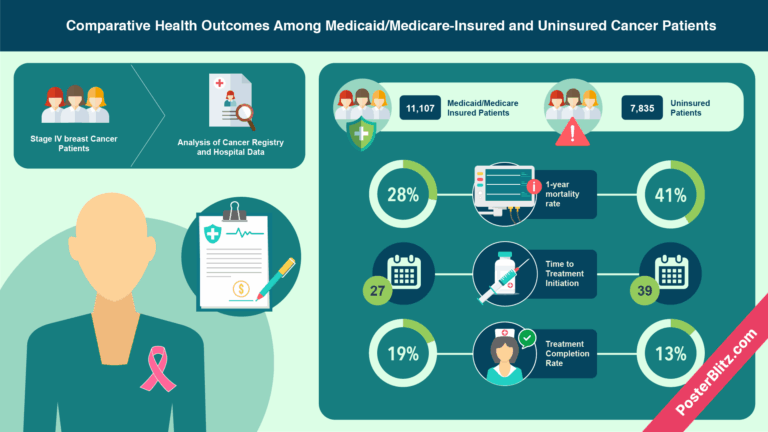 Comparative Health Outcomes Among Medicaid/Medicare-Insured and Uninsured Cancer Patients

Stage IV breast Cancer Patients

Analysis of Cancer Registry and Hospital Data

11,107 Medicaid/Medicare Insured Patients

7,835 Uninsured Patients

28%

1-year mortality rate

41%

27

Time to Treatment Initiation

39

19%

Treatment Completion Rate

13%

PosterBlitz.com